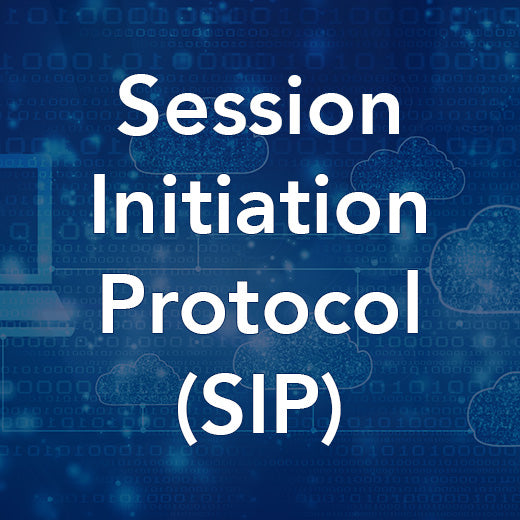 Session Initiation Protocol (SIP)